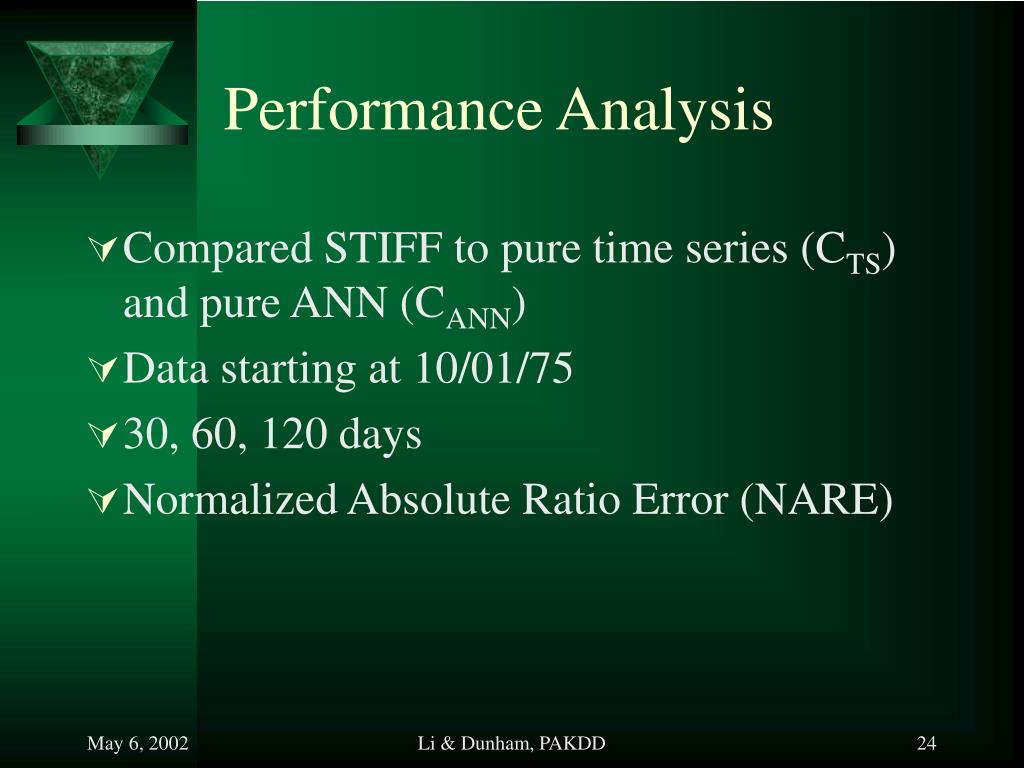 Performance Analysis

Compared STIFF to pure time series ($C_{TS}$) and pure ANN ($C_{ANN}$)

Data starting at 10/01/75

30, 60, 120 days

Normalized Absolute Ratio Error (NARE)

May 6, 2002

Li & Dunham, PAKDD

24